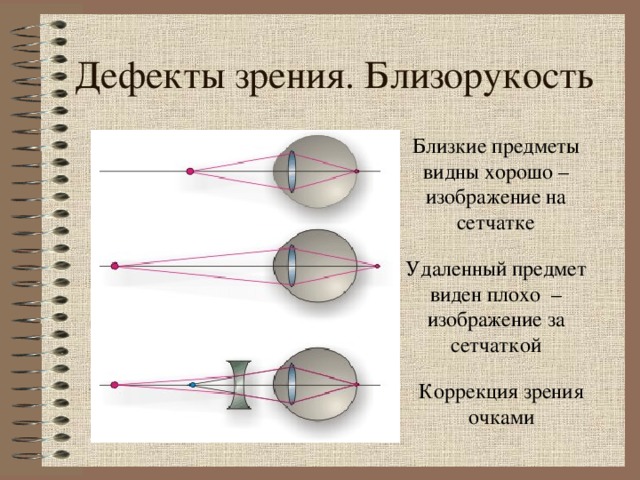 Дефекты зрения. Близорукость

Близкие предметы видны хорошо – изображение на сетчатке

Удаленный предмет виден плохо – изображение за сетчаткой

Коррекция зрения очками